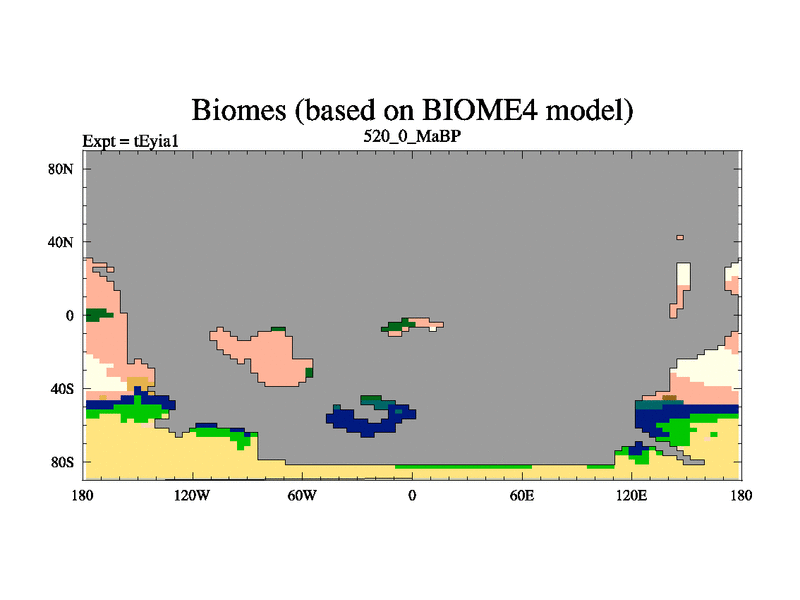 Biomes (based on BIOME4 model)

Expt = tEyia1

520_0_MaBP

80N
40N
0
40S
80S

180
120W
60W
0
60E
120E
180